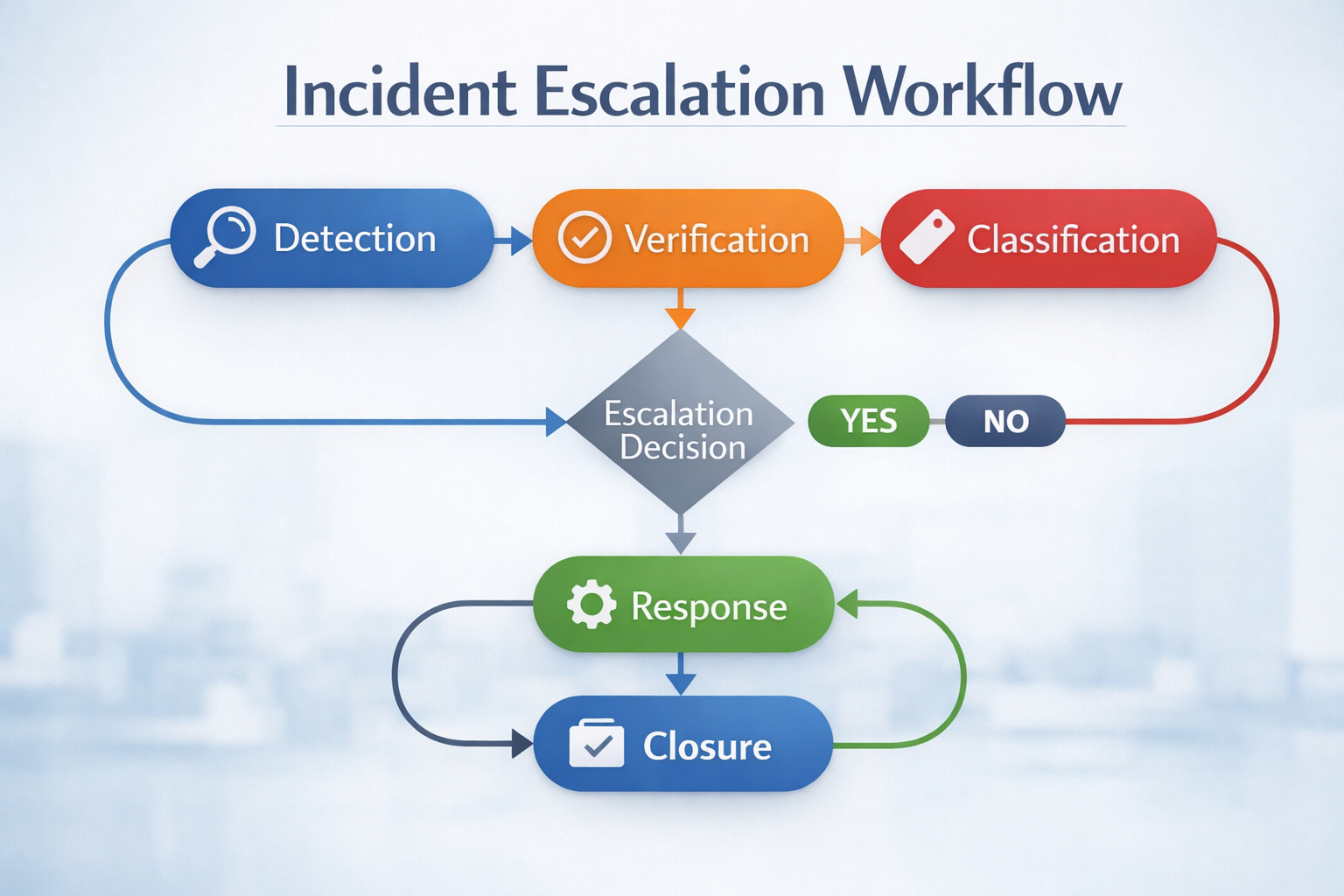 Incident Escalation Workflow

Detection

Verification

Classification

Escalation Decision

YES

NO

Response

Closure